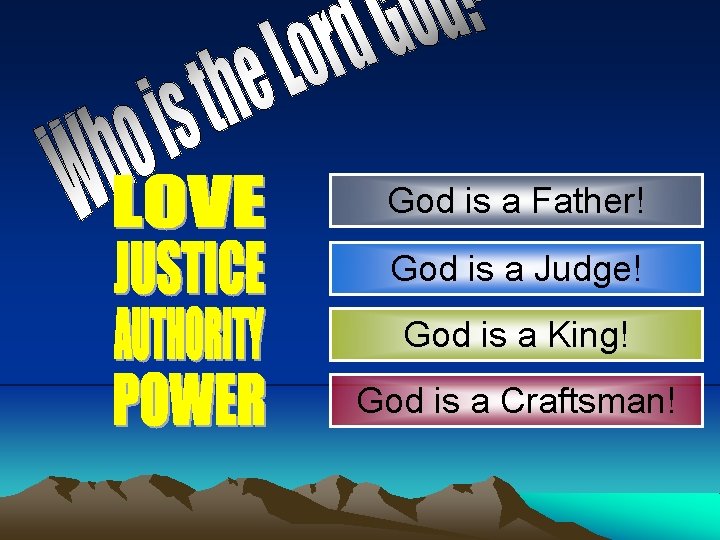 Who is the Lord God?

LOVE
JUSTICE
AUTHORITY
POWER

God is a Father!

God is a Judge!

God is a King!

God is a Craftsman!